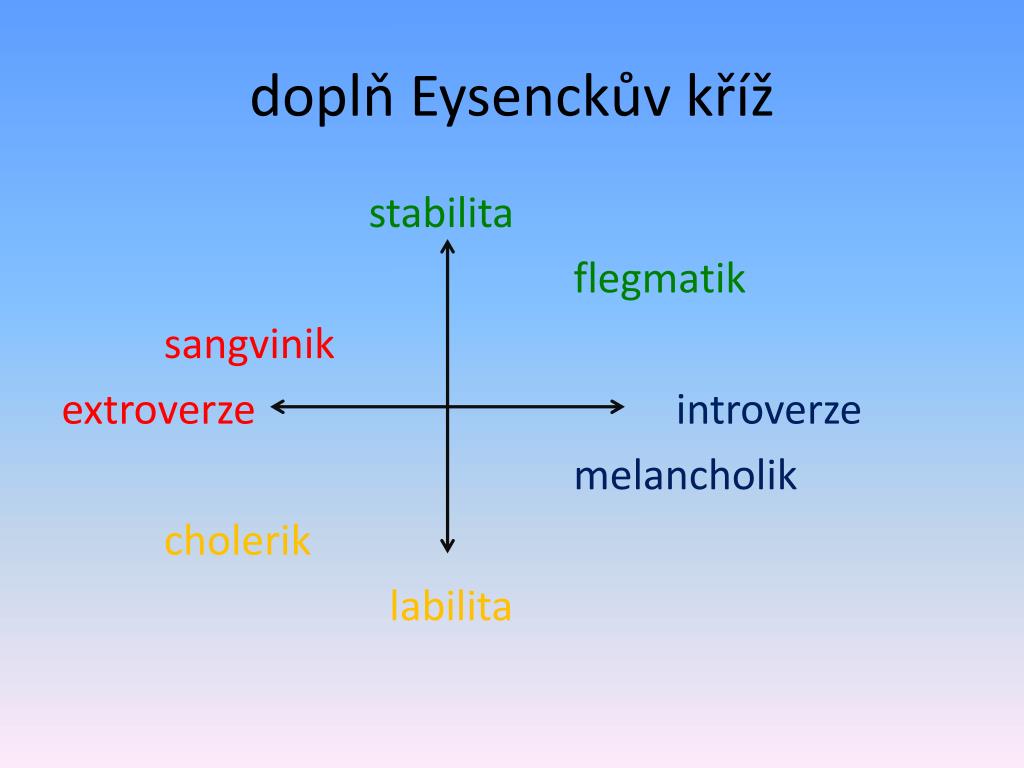 doplň Eysenckův kříž

stabilita

flegmatik

sangvinik

extroverze

introverze

melancholik

cholerik

labilita